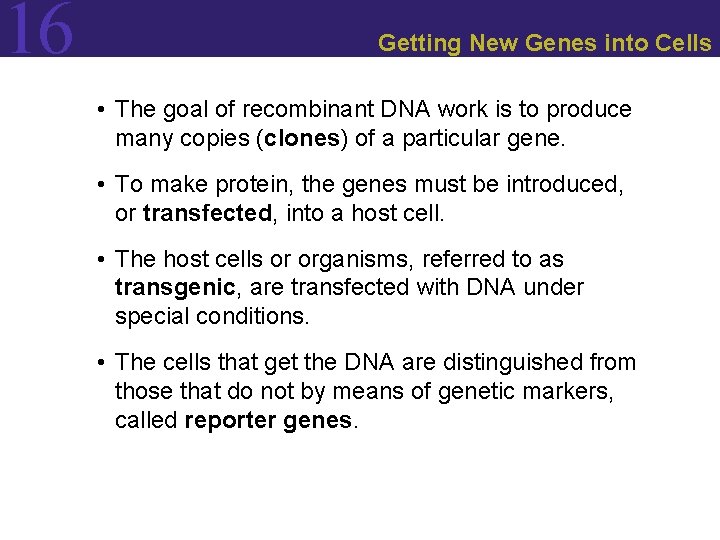 16

Getting New Genes into Cells

• The goal of recombinant DNA work is to produce many copies (clones) of a particular gene.

• To make protein, the genes must be introduced, or transfected, into a host cell.

• The host cells or organisms, referred to as transgenic, are transfected with DNA under special conditions.

• The cells that get the DNA are distinguished from those that do not by means of genetic markers, called reporter genes.